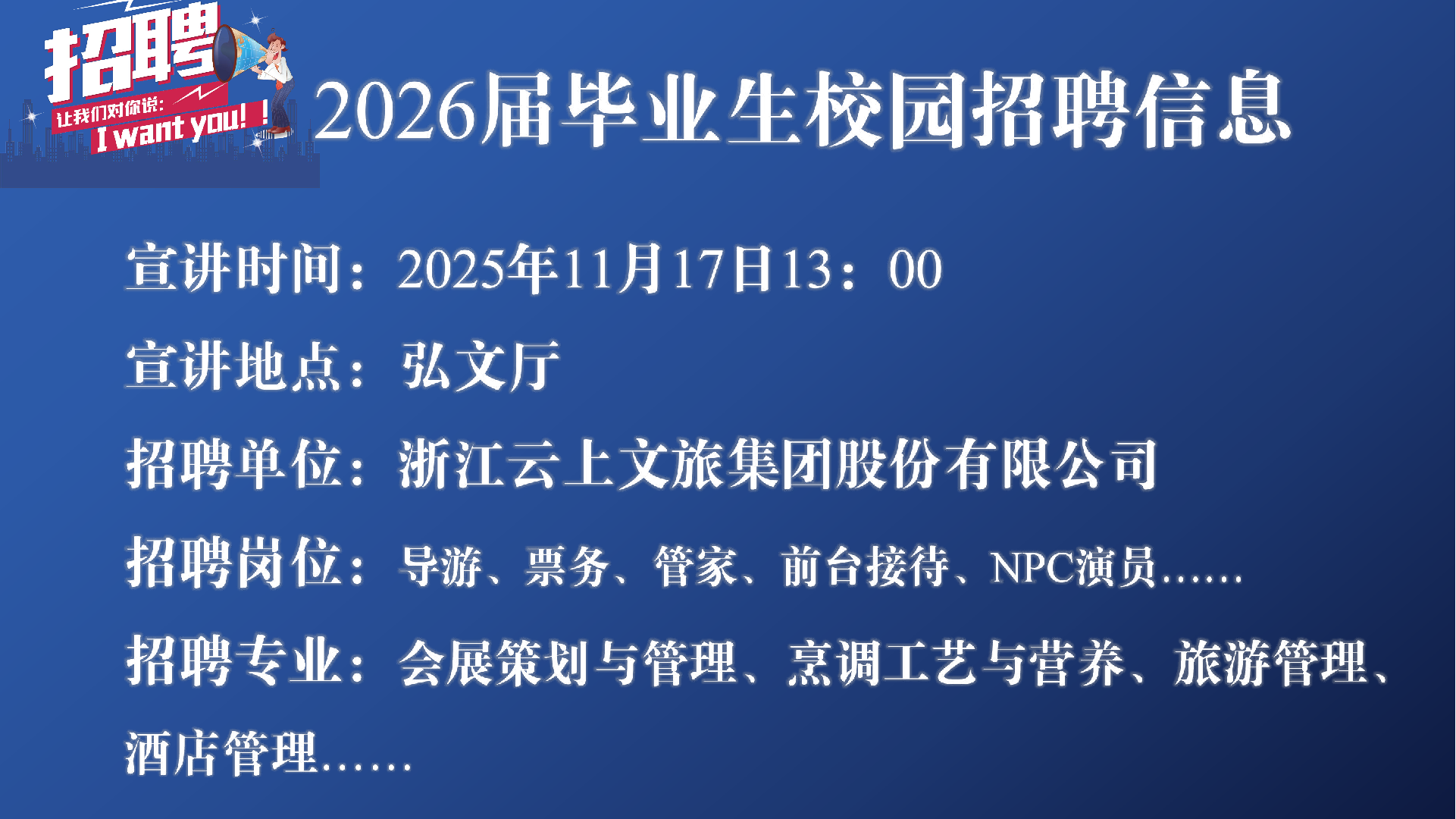 招聘
让我们对你说：
I want you！！

2026届毕业生校园招聘信息

宣讲时间：2025年11月17日13：00

宣讲地点：弘文厅

招聘单位：浙江云上文旅集团股份有限公司

招聘岗位：导游、票务、管家、前台接待、NPC演员……

招聘专业：会展策划与管理、烹调工艺与营养、旅游管理、酒店管理……